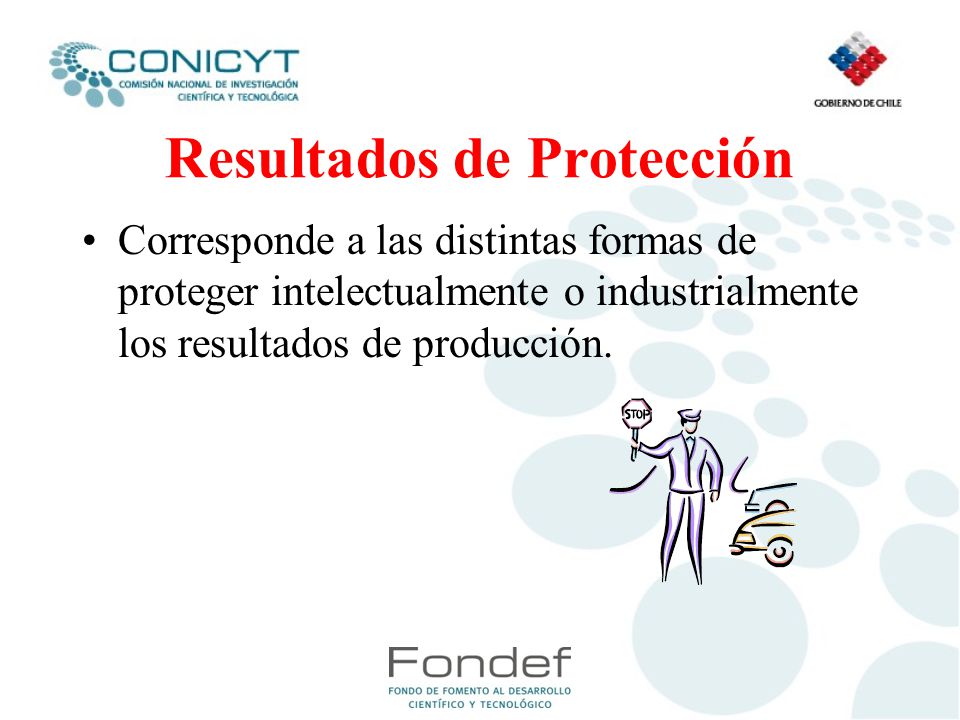 CONICYT
COMISIÓN NACIONAL DE INVESTIGACIÓN CIENTÍFICA Y TECNOLÓGICA

GOBIERNO DE CHILE

Resultados de Protección

• Corresponde a las distintas formas de proteger intelectualmente o industrialmente los resultados de producción.

STOP

Fondef
FONDO DE FOMENTO AL DESARROLLO CIENTÍFICO Y TECNOLÓGICO